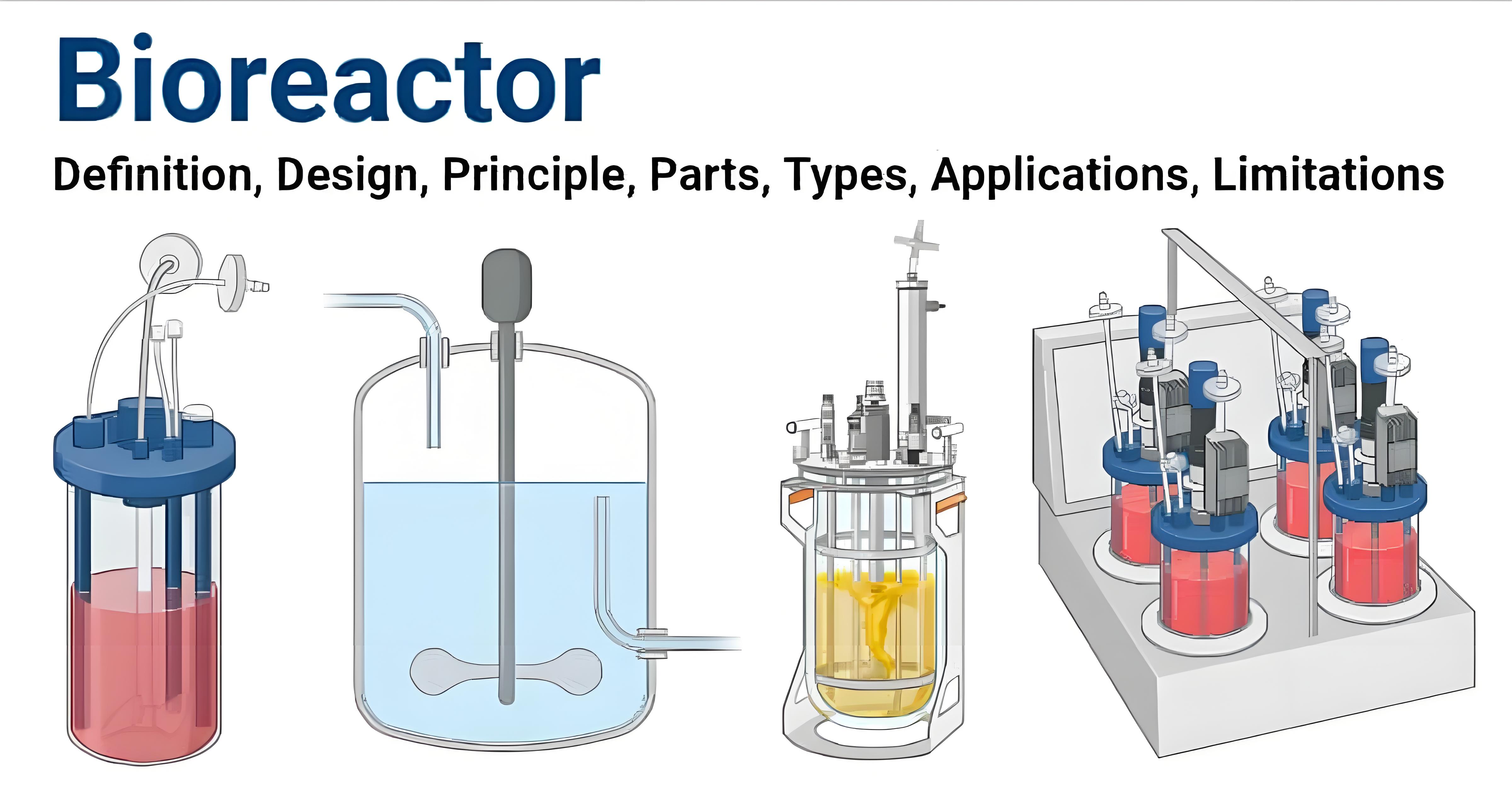 Bioreactor

Definition, Design, Principle, Parts, Types, Applications, Limitations